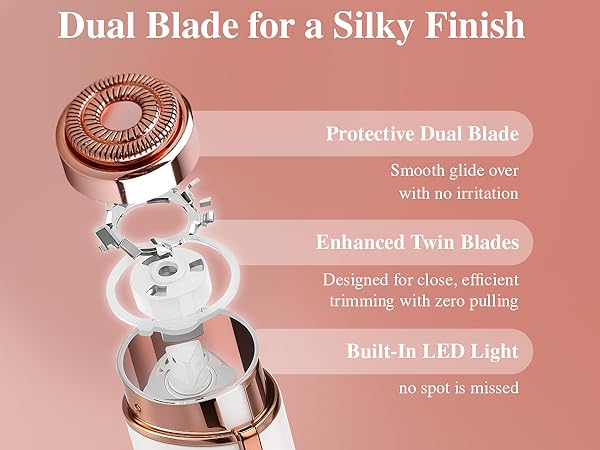 Dual Blade for a Silky Finish

Protective Dual Blade

Smooth glide over with no irritation

Enhanced Twin Blades

Designed for close, efficient trimming with zero pulling

Built-In LED Light

no spot is missed